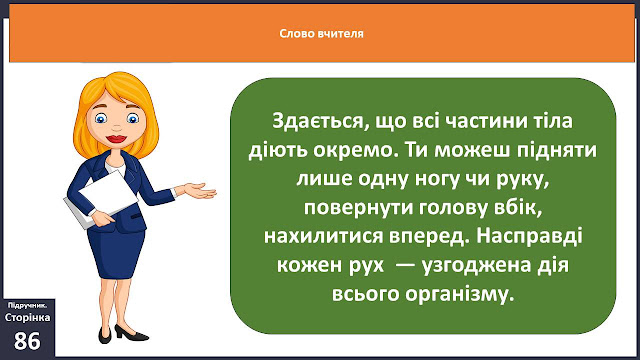 Слово вчителя

Здається, що всі частини тіла діють окремо. Ти можеш підняти лише одну ногу чи руку, повернути голову вбік, нахилитися вперед. Насправді кожен рух — узгоджена дія всього організму.

Підручник.
Сторінка
86